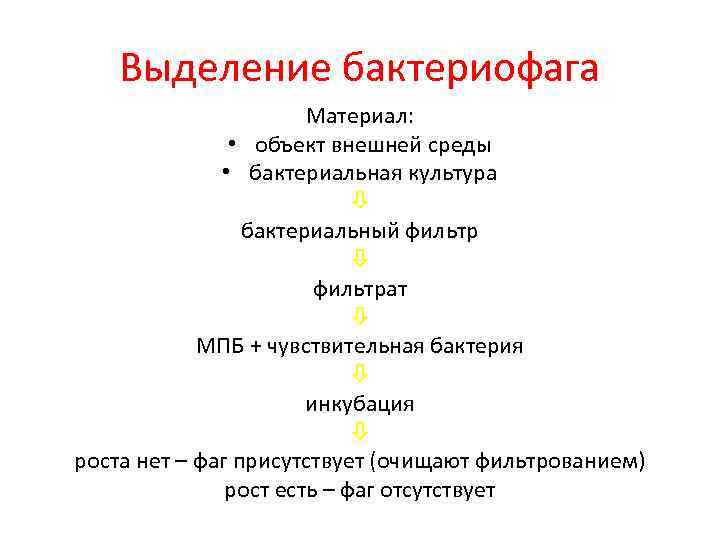 Выделение бактериофага

Материал:
• объект внешней среды
• бактериальная культура

⇩

бактериальный фильтр

⇩

фильтрат

⇩

МПБ + чувствительная бактерия

⇩

инкубация

⇩

роста нет – фаг присутствует (очищают фильтрованием)
рост есть – фаг отсутствует